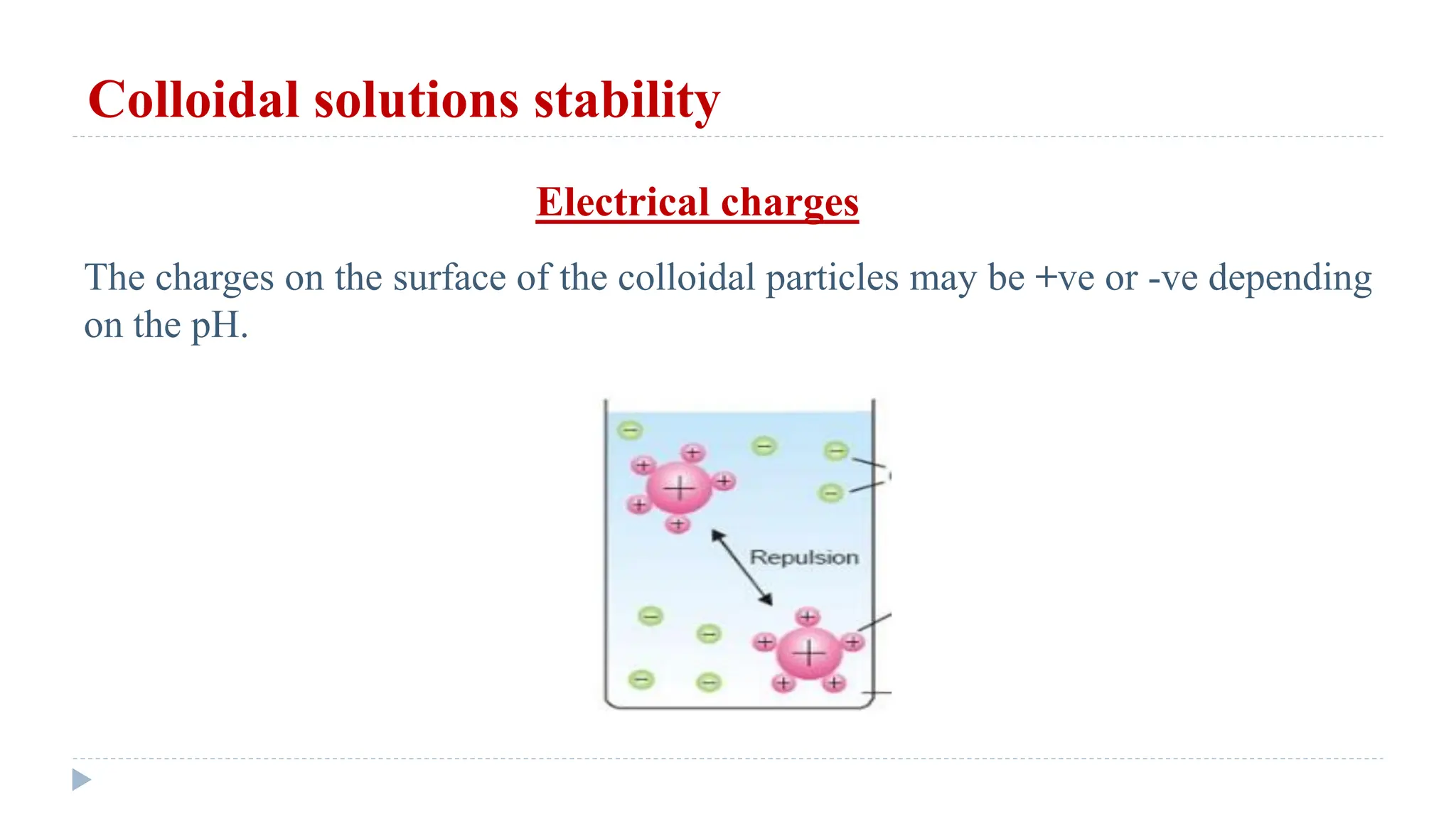 Colloidal solutions stability

Electrical charges

The charges on the surface of the colloidal particles may be +ve or -ve depending on the pH.

Repulsion